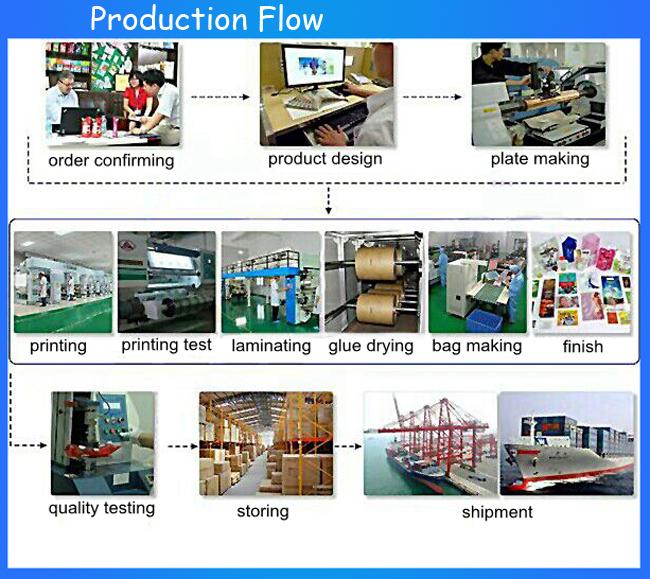 Production Flow

order confirming

product design

plate making

printing

printing test

laminating

glue drying

bag making

finish

quality testing

storing

shipment